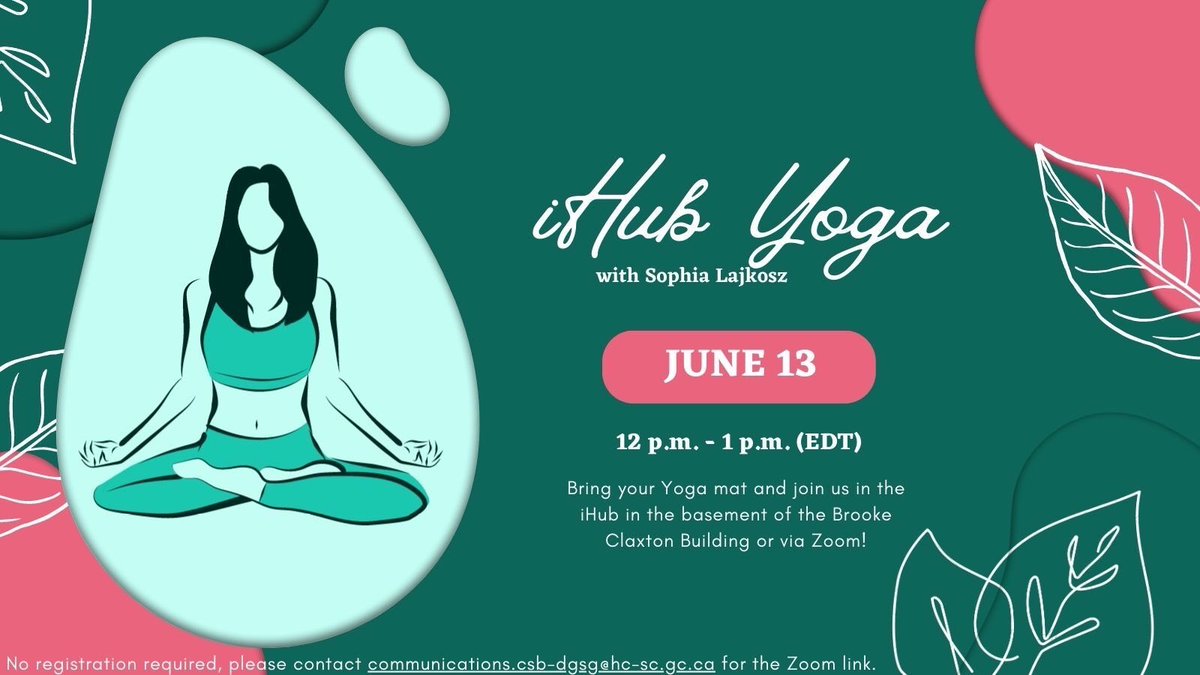 iHub Yoga
with Sophia Lajkosz

JUNE 13

12 p.m. - 1 p.m. (EDT)

Bring your Yoga mat and join us in the iHub in the basement of the Brooke Claxton Building or via Zoom!

No registration required, please contact communications.csb-dgsg@hc-sc.gc.ca for the Zoom link.